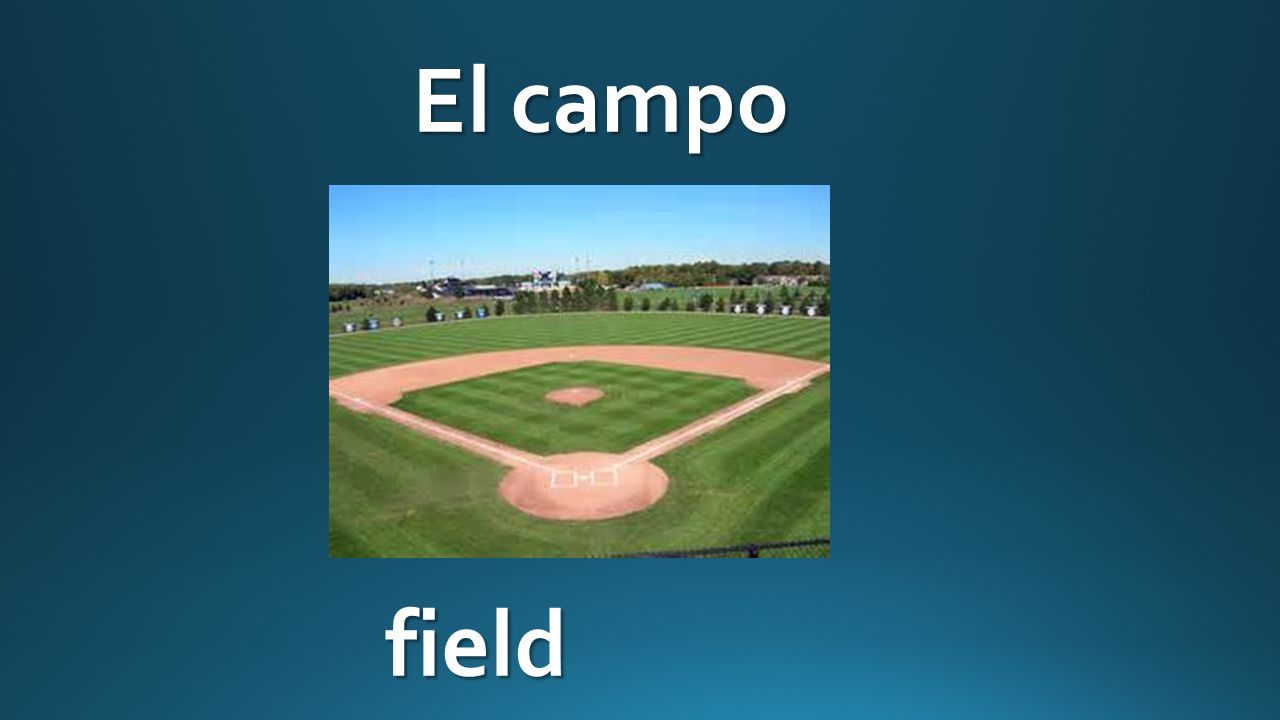 El campo

field